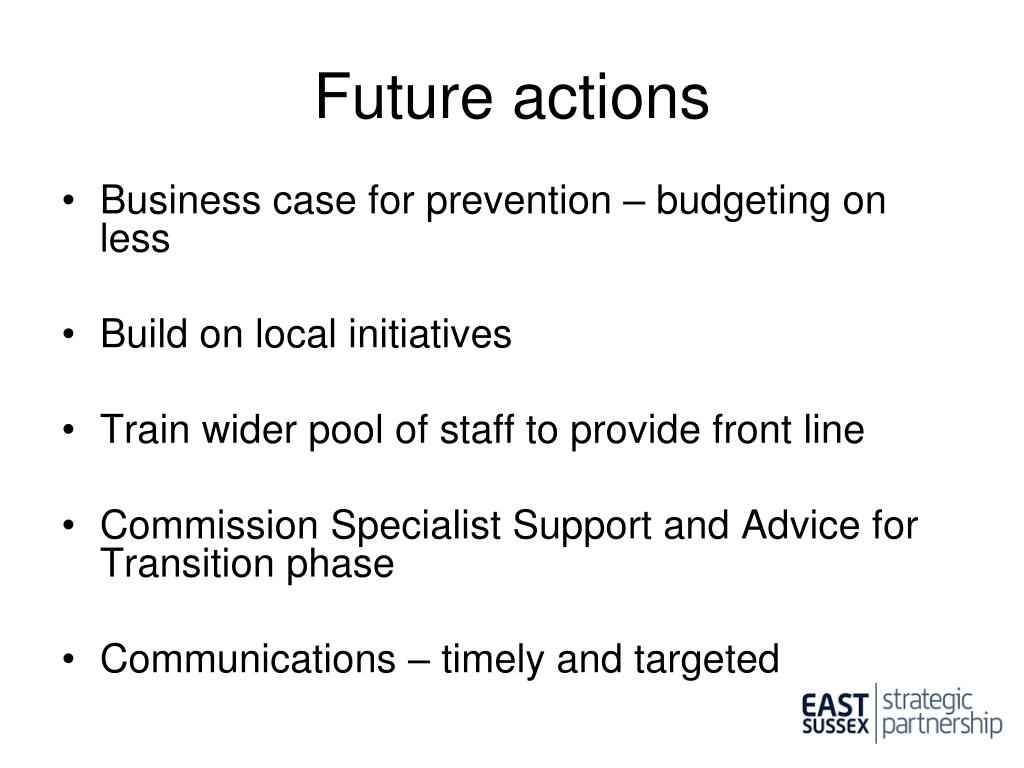 Future actions

• Business case for prevention – budgeting on less

• Build on local initiatives

• Train wider pool of staff to provide front line

• Commission Specialist Support and Advice for Transition phase

• Communications – timely and targeted

EAST SUSSEX strategic partnership